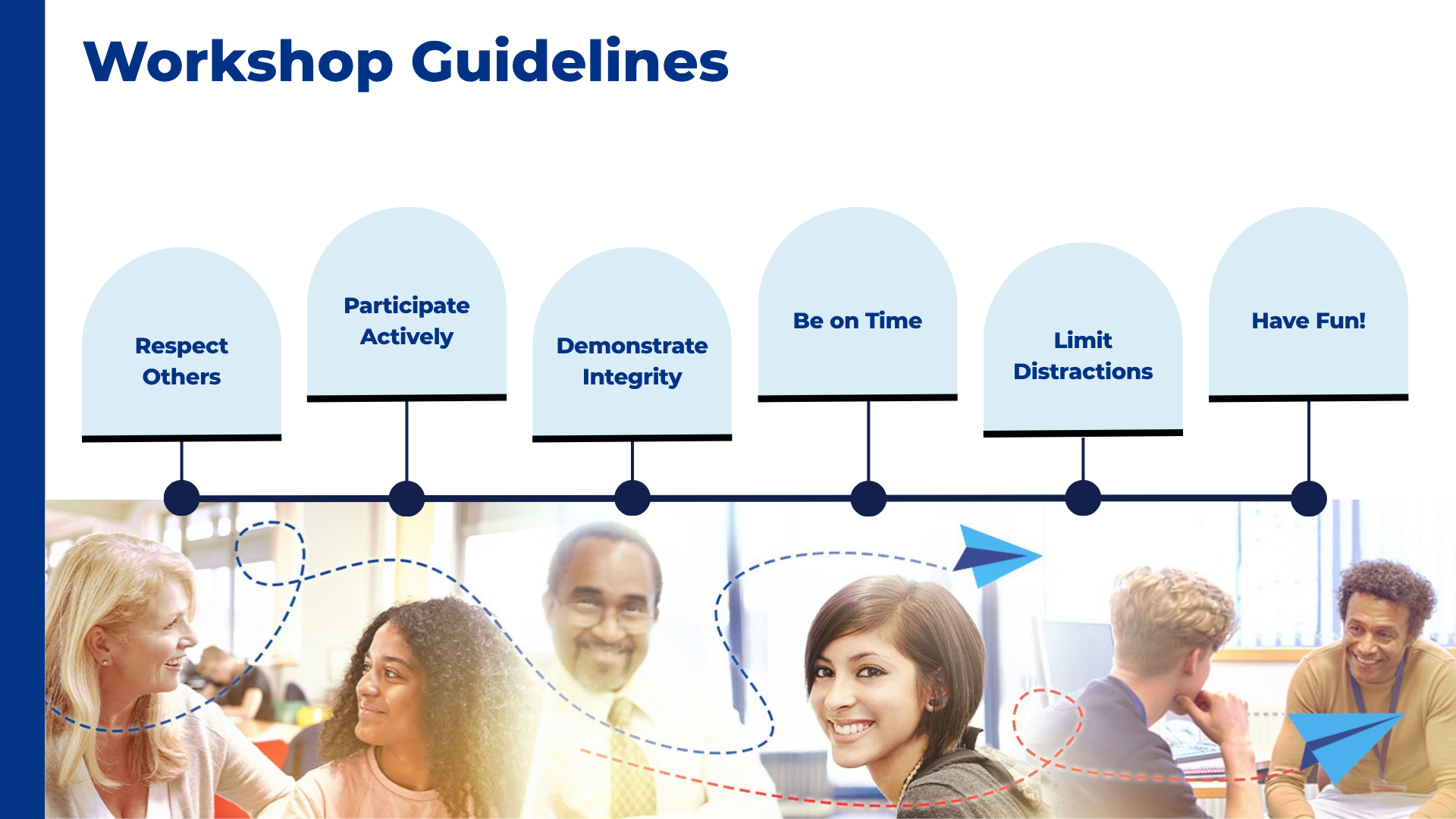 Workshop Guidelines

Respect Others

Participate Actively

Demonstrate Integrity

Be on Time

Limit Distractions

Have Fun!